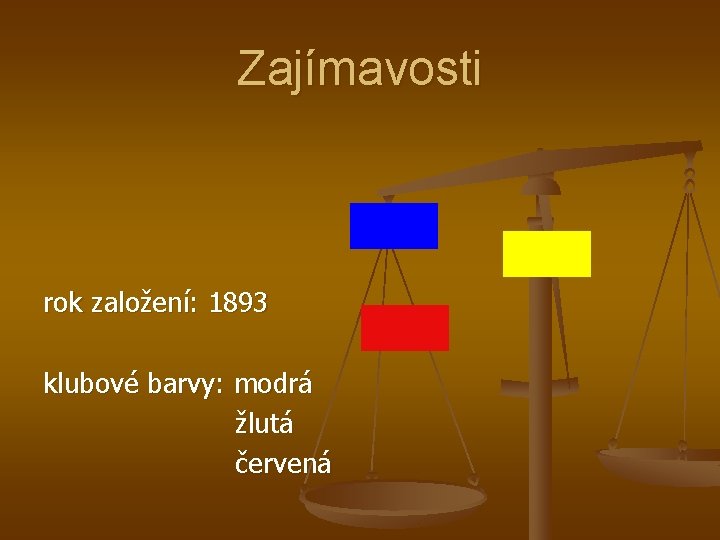 Zajímavosti

rok založení: 1893

klubové barvy: modrá
žlutá
červená